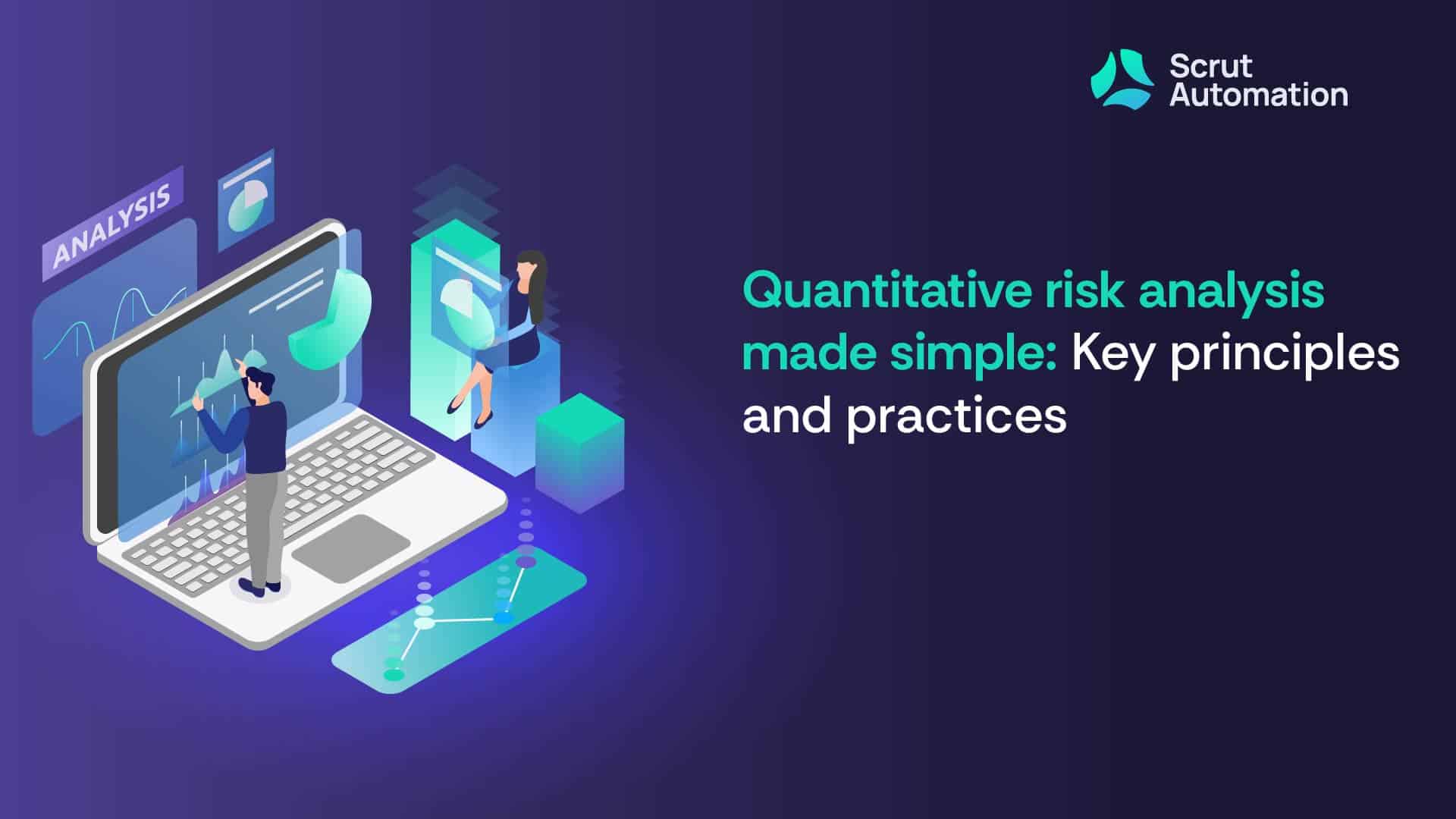 Scrut Automation

ANALYSIS

Quantitative risk analysis made simple: Key principles and practices